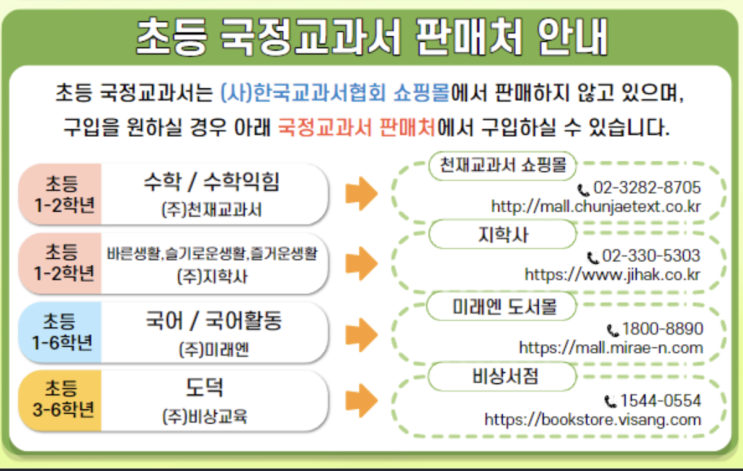 초등 국정교과서 판매처 안내

초등 국정교과서는 (사)한국교과서협회 쇼핑몰에서 판매하지 않고 있으며, 구입을 원하실 경우 아래 국정교과서 판매처에서 구입하실 수 있습니다.

초등 1-2학년
수학 / 수학익힘
(주)천재교과서

천재교과서 쇼핑몰
02-3282-8705
http://mall.chunjaetext.co.kr

초등 1-2학년
바른생활,슬기로운생활,즐거운생활
(주)지학사

지학사
02-330-5303
https://www.jihak.co.kr

초등 1-6학년
국어 / 국어활동
(주)미래엔

미래엔 도서몰
1800-8890
https://mall.mirae-n.com

초등 3-6학년
도덕
(주)비상교육

비상서점
1544-0554
https://bookstore.visang.com